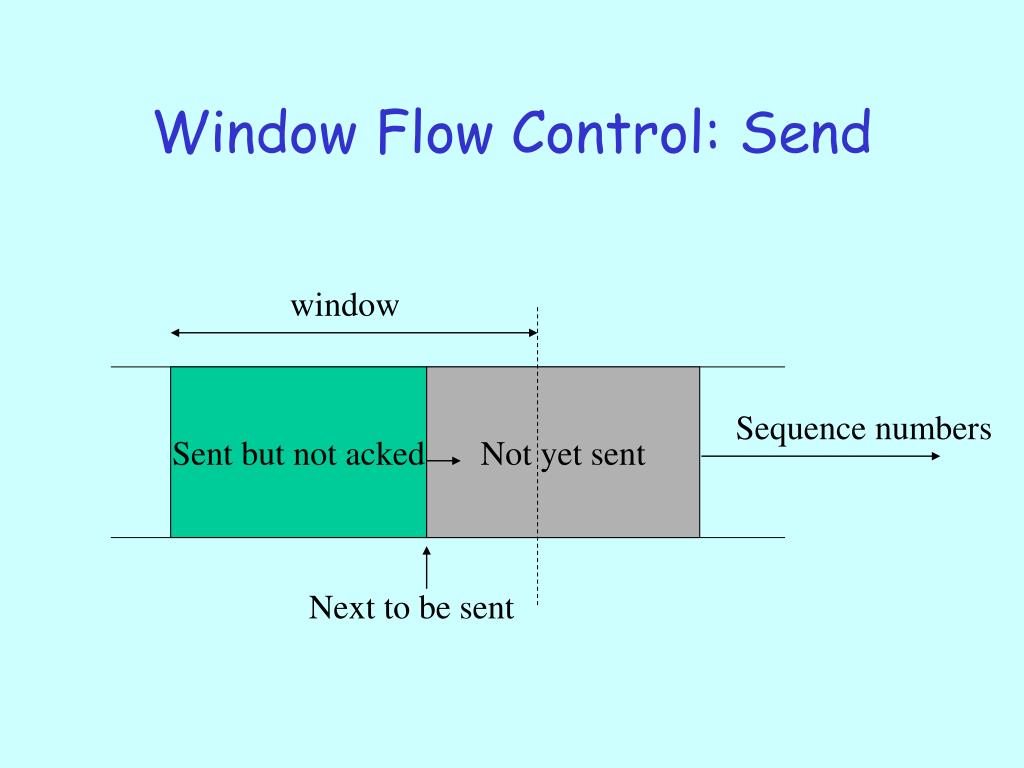 Window Flow Control: Send

window

Sent but not acked

Not yet sent

Sequence numbers

Next to be sent